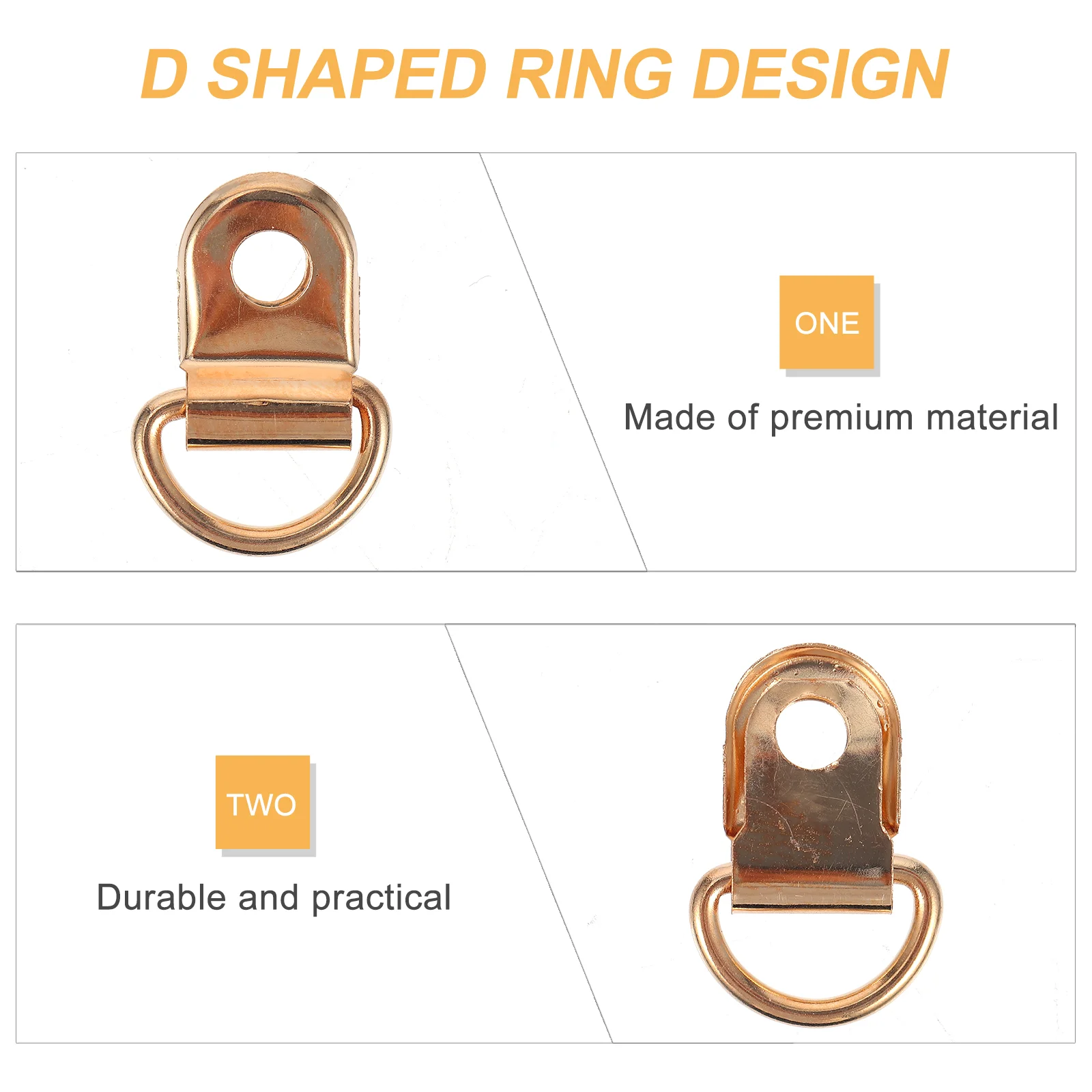 D SHAPED RING DESIGN

ONE

Made of premium material

TWO

Durable and practical